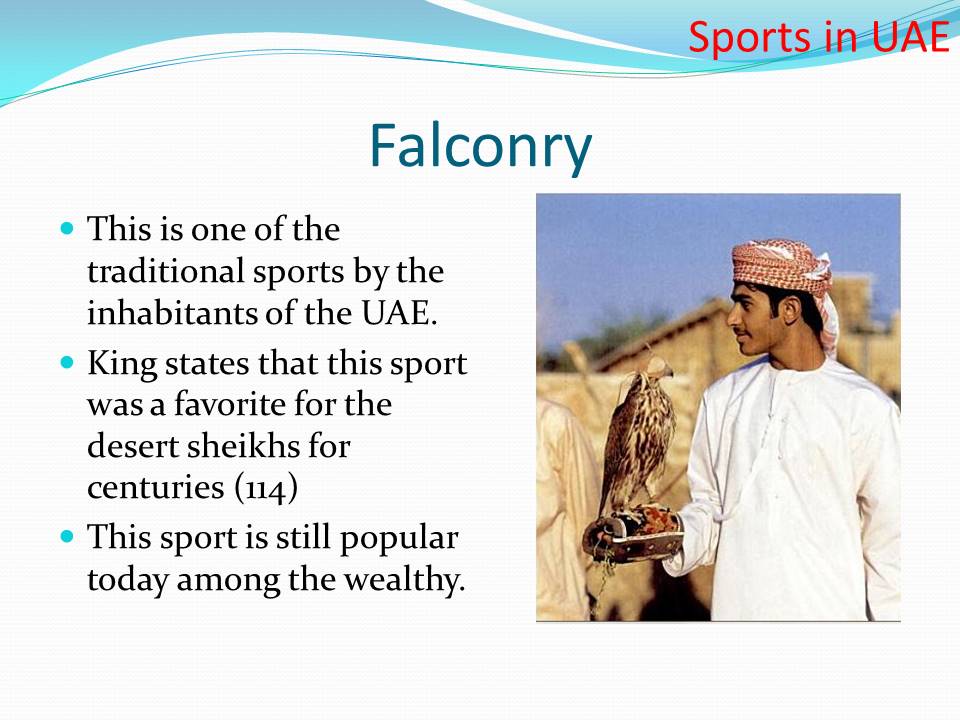 Sports in UAE

Falconry

- This is one of the traditional sports by the inhabitants of the UAE.
- King states that this sport was a favorite for the desert sheikhs for centuries (114)
- This sport is still popular today among the wealthy.